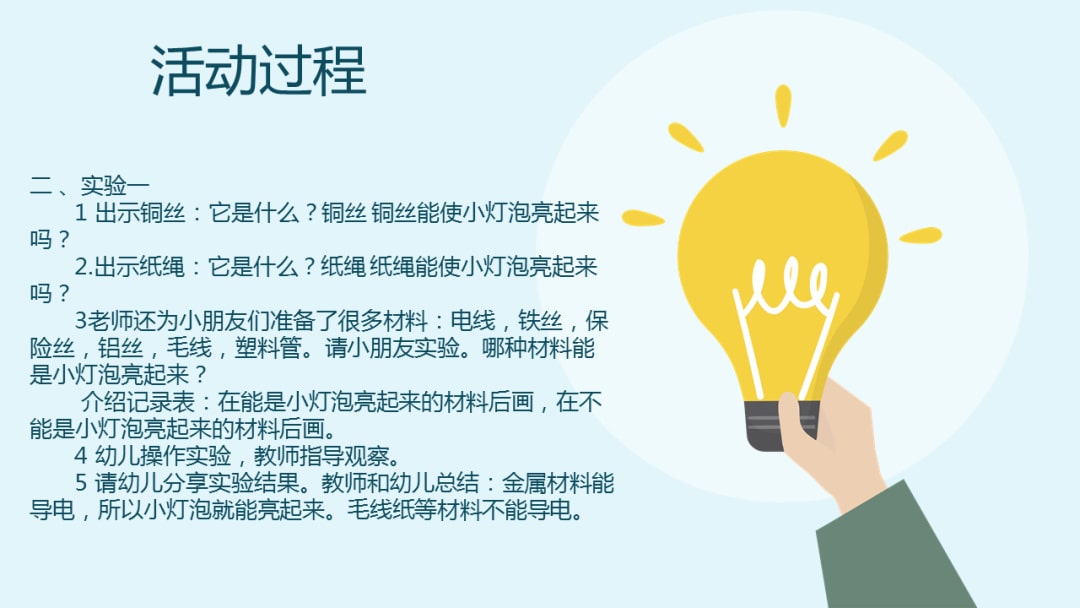 活动过程

二、实验一
1 出示铜丝：它是什么？铜丝 铜丝能使小灯泡亮起来吗？
2.出示纸绳：它是什么？纸绳 纸绳能使小灯泡亮起来吗？
3老师还为小朋友们准备了很多材料：电线，铁丝，保险丝，铝丝，毛线，塑料管。请小朋友实验。哪种材料能是小灯泡亮起来？
介绍记录表：在能是小灯泡亮起来的材料后画，在不能是小灯泡亮起来的材料后画。
4 幼儿操作实验，教师指导观察。
5 请幼儿分享实验结果。教师和幼儿总结：金属材料能导电，所以小灯泡就能亮起来。毛线纸等材料不能导电。